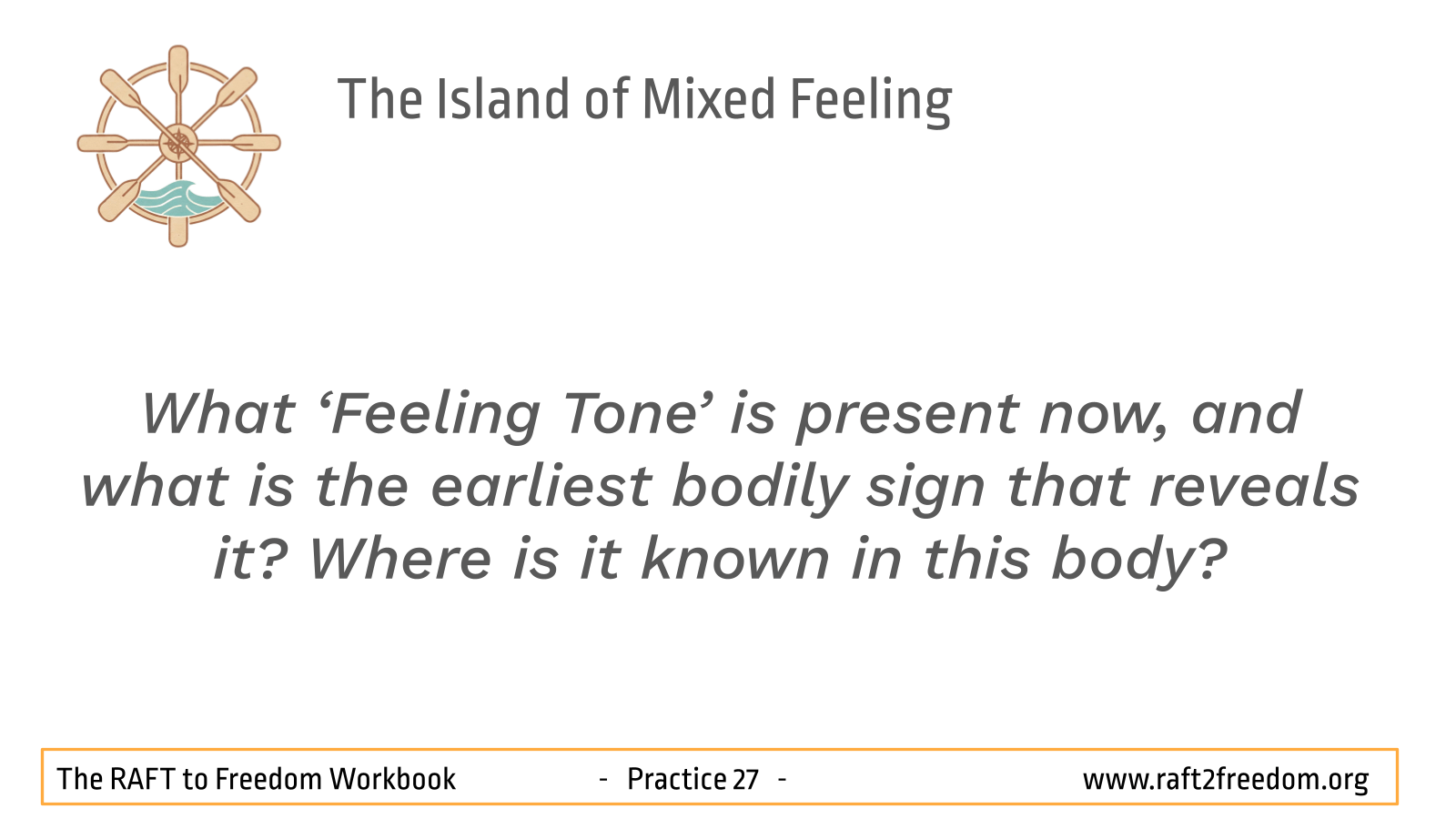 The Island of Mixed Feeling

What ‘Feeling Tone’ is present now, and what is the earliest bodily sign that reveals it? Where is it known in this body?

The RAFT to Freedom Workbook - Practice 27 - www.raft2freedom.org